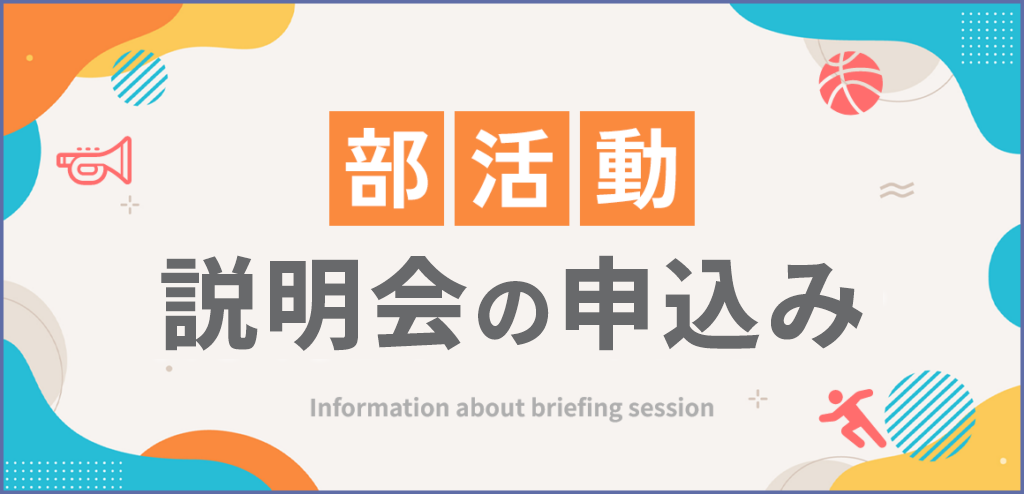 部活動
説明会の申込み

Information about briefing session